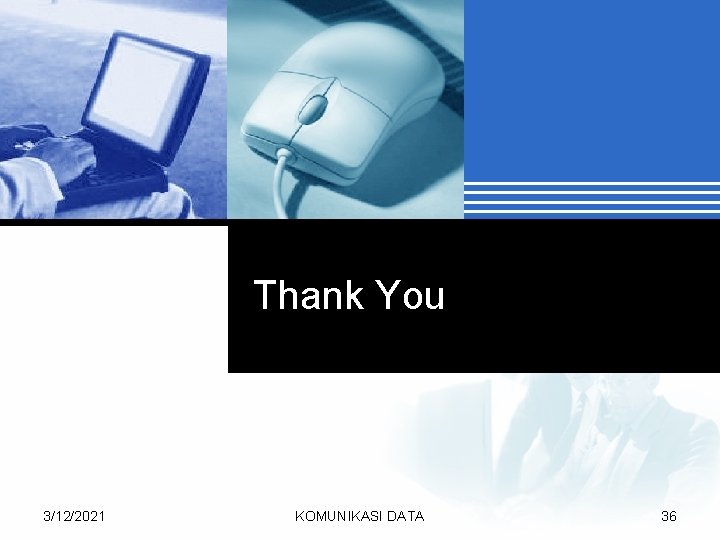 Thank You

3/12/2021

KOMUNIKASI DATA

36